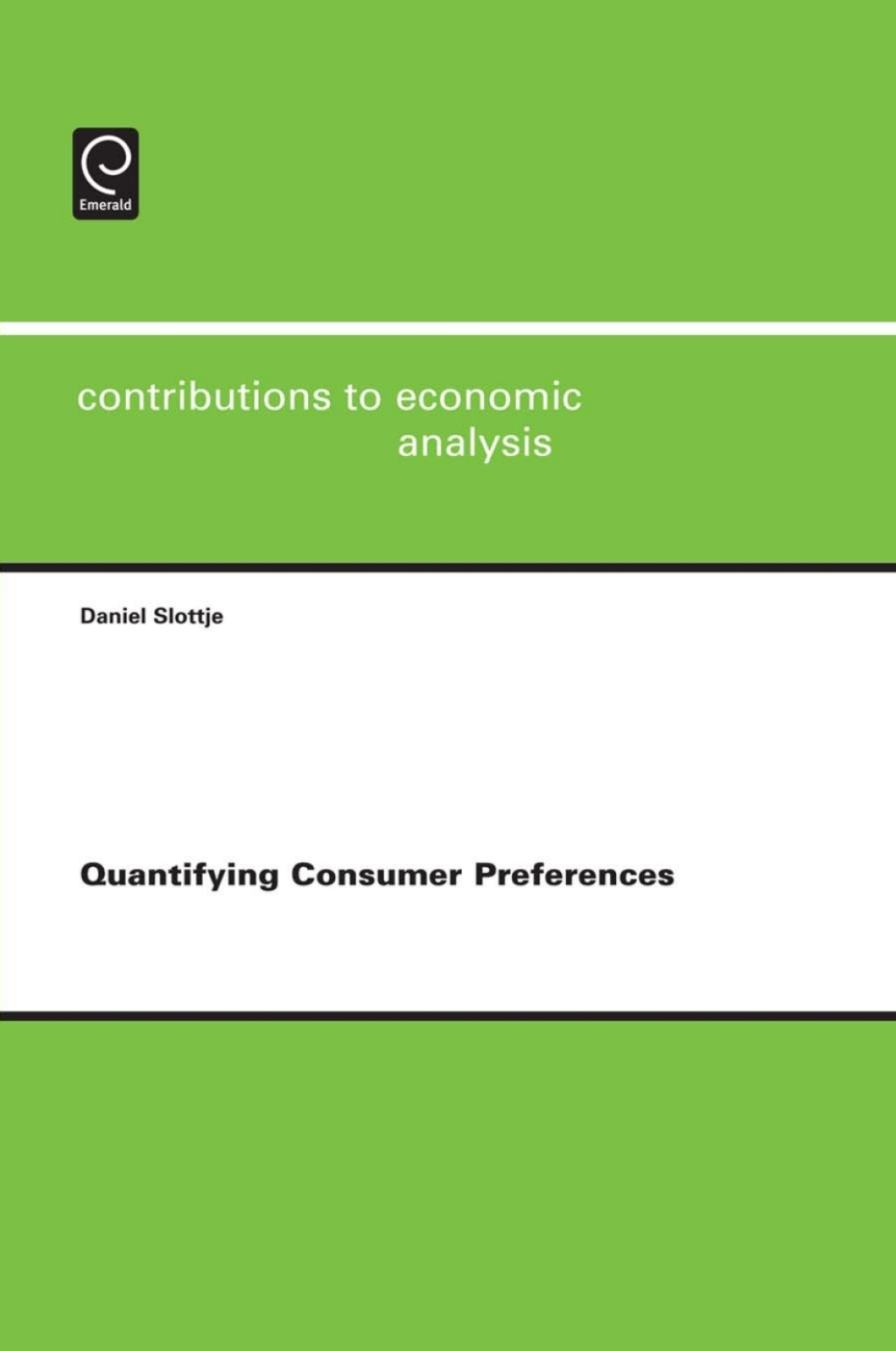 Emerald

contributions to economic analysis

Daniel Slottje

Quantifying Consumer Preferences